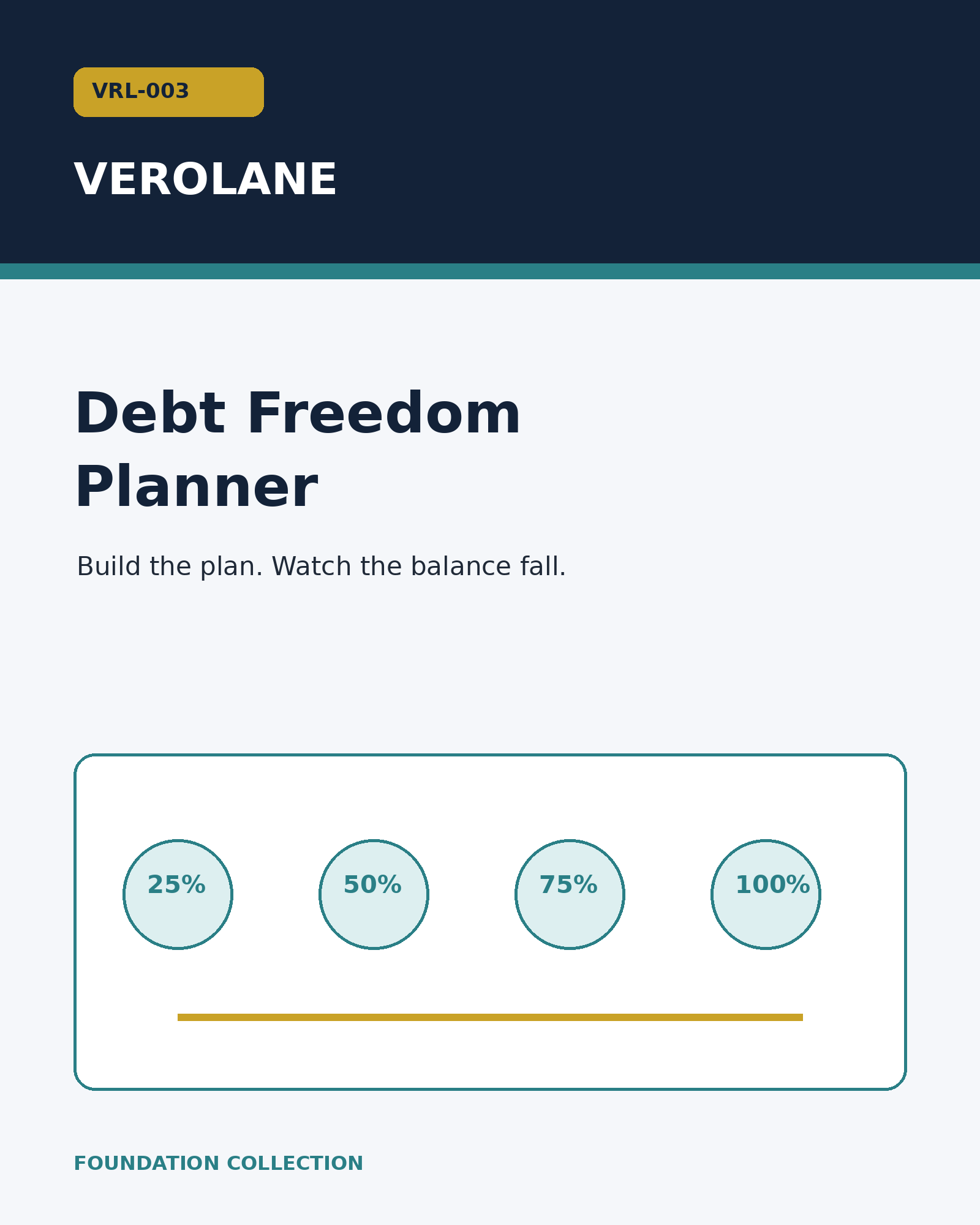 VRL-003

VEROLANE

Debt Freedom Planner

Build the plan. Watch the balance fall.

25%

50%

75%

100%

FOUNDATION COLLECTION